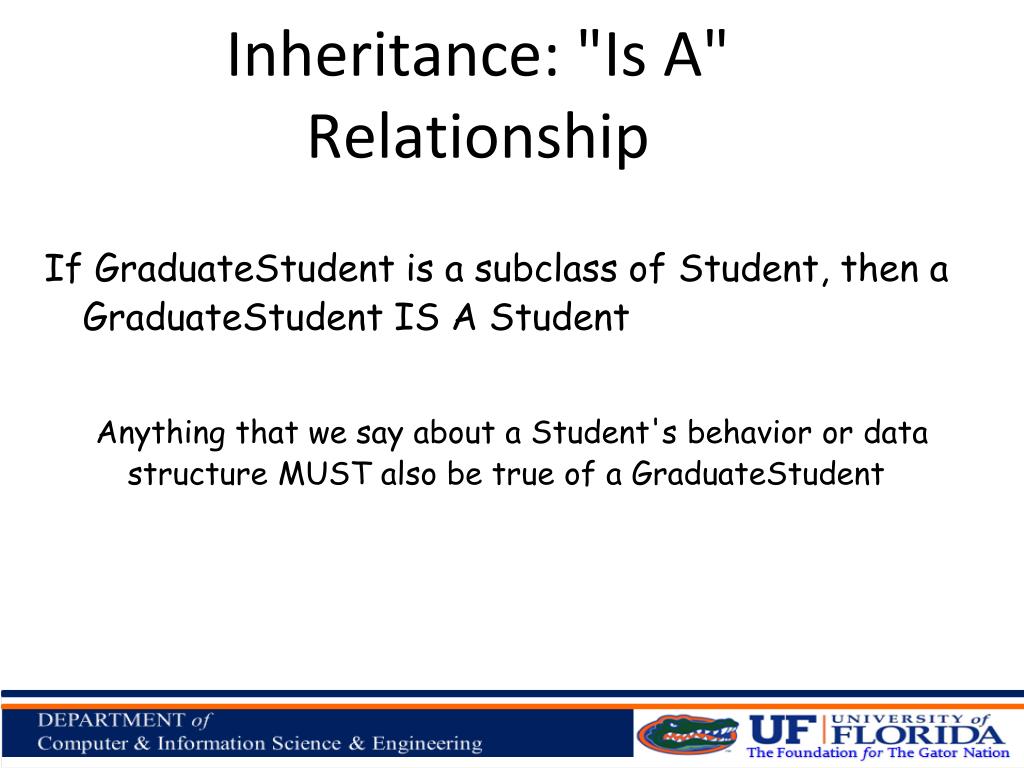 Inheritance: "Is A" Relationship

If GraduateStudent is a subclass of Student, then a GraduateStudent IS A Student

Anything that we say about a Student's behavior or data structure MUST also be true of a GraduateStudent

DEPARTMENT of
Computer & Information Science & Engineering

UF UNIVERSITY of FLORIDA
The Foundation for The Gator Nation